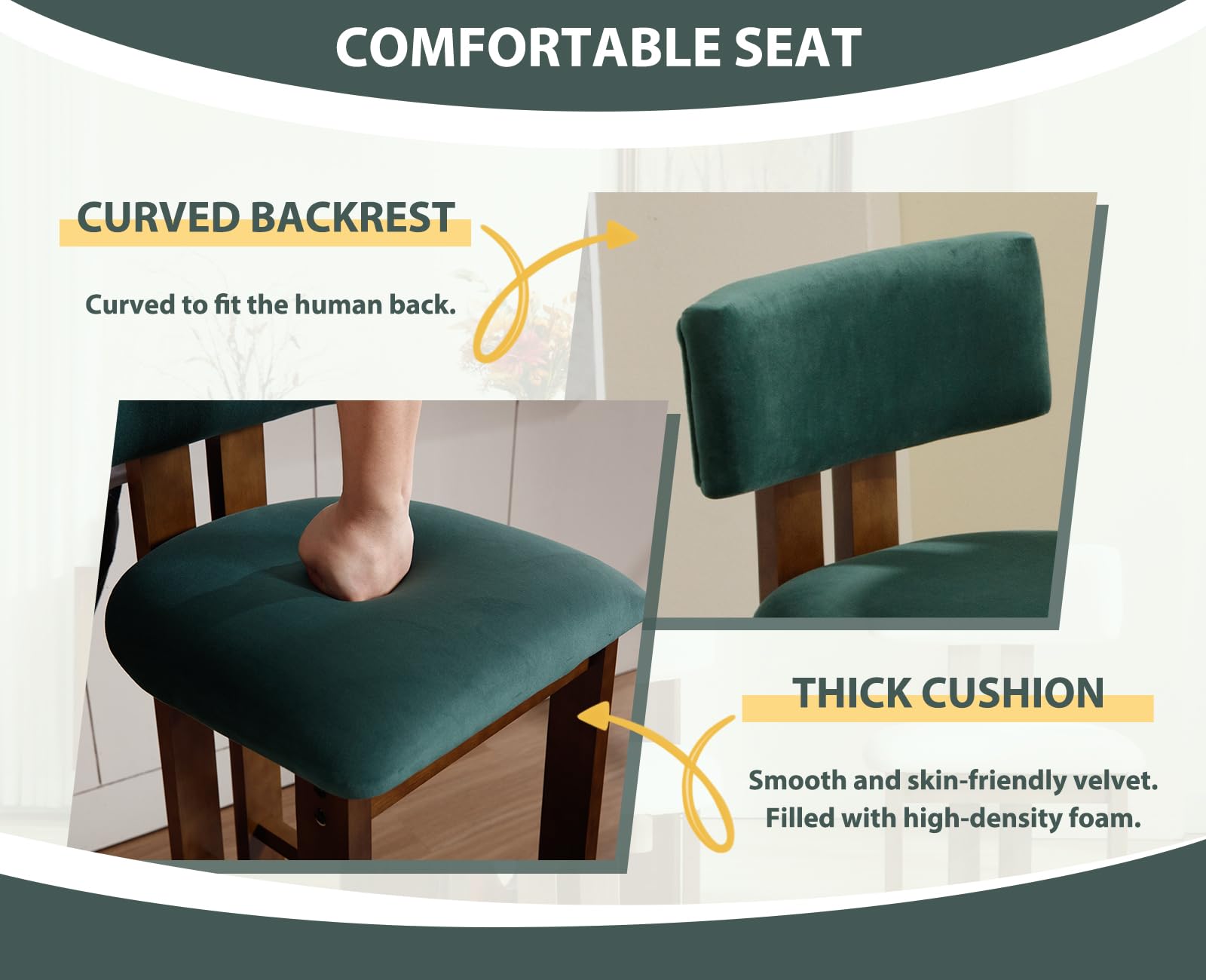 COMFORTABLE SEAT

CURVED BACKREST

Curved to fit the human back.

THICK CUSHION

Smooth and skin-friendly velvet. Filled with high-density foam.